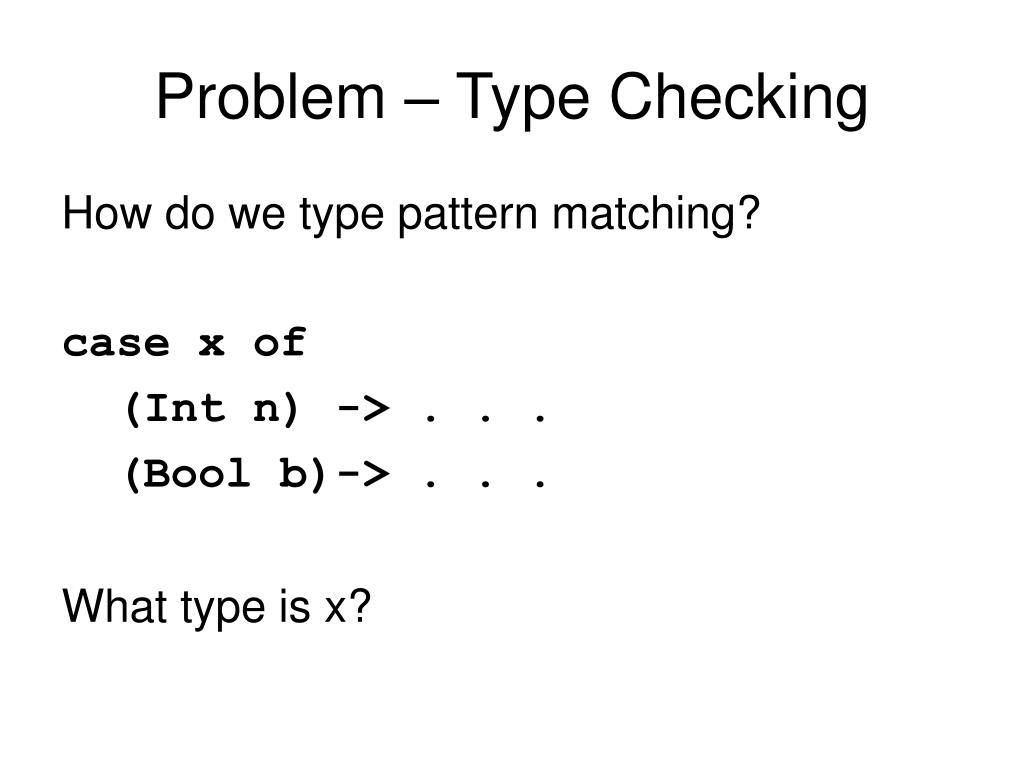 Problem – Type Checking

How do we type pattern matching?

case x of
(Int n) -> . . .
(Bool b)-> . . .

What type is x?